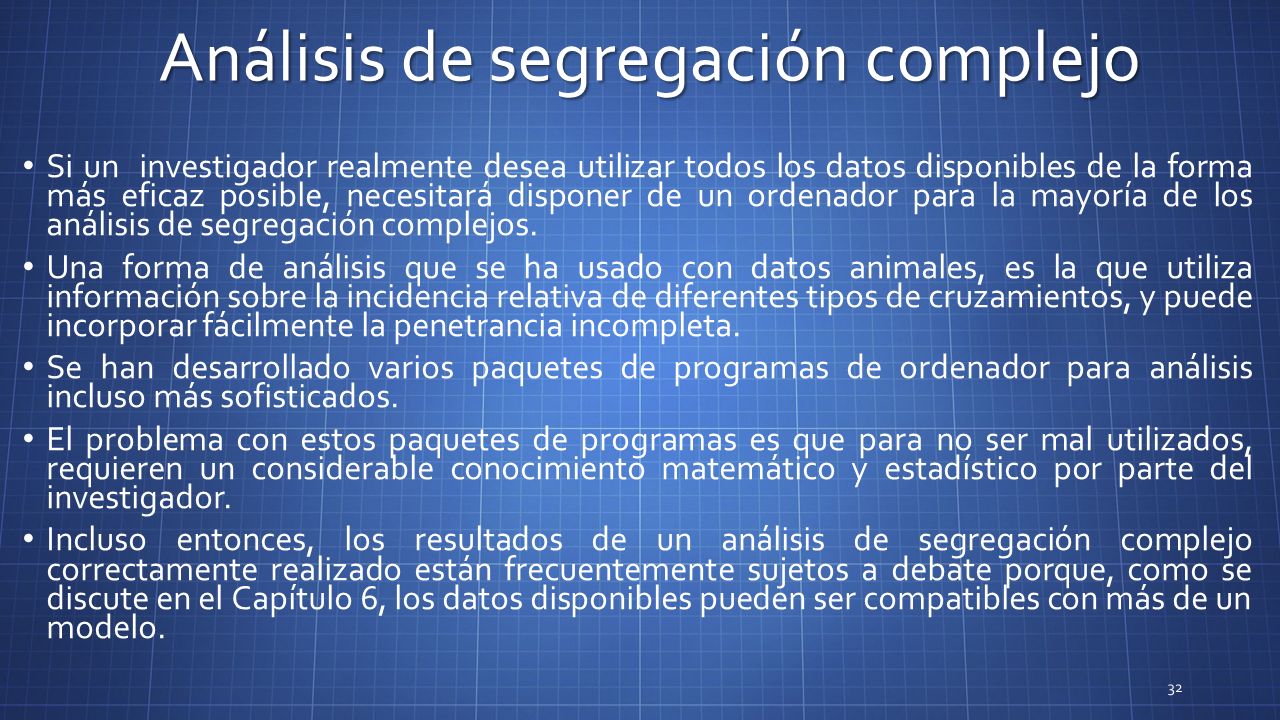 Análisis de segregación complejo

• Si un investigador realmente desea utilizar todos los datos disponibles de la forma más eficaz posible, necesitará disponer de un ordenador para la mayoría de los análisis de segregación complejos.

• Una forma de análisis que se ha usado con datos animales, es la que utiliza información sobre la incidencia relativa de diferentes tipos de cruzamientos, y puede incorporar fácilmente la penetrancia incompleta.

• Se han desarrollado varios paquetes de programas de ordenador para análisis incluso más sofisticados.

• El problema con estos paquetes de programas es que para no ser mal utilizados, requieren un considerable conocimiento matemático y estadístico por parte del investigador.

• Incluso entonces, los resultados de un análisis de segregación complejo correctamente realizado están frecuentemente sujetos a debate porque, como se discute en el Capítulo 6, los datos disponibles pueden ser compatibles con más de un modelo.

32